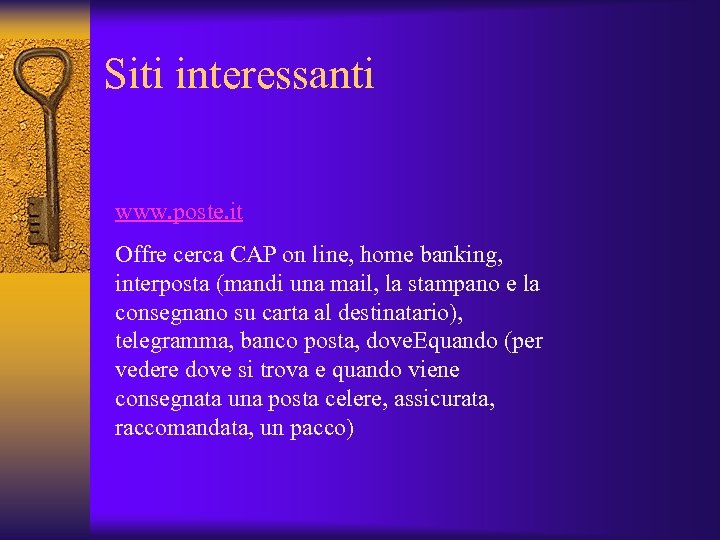 Siti interessanti

www.poste.it

Offre cerca CAP on line, home banking, interposta (mandi una mail, la stampano e la consegnano su carta al destinatario), telegramma, banco posta, doveEquando (per vedere dove si trova e quando viene consegnata una posta celere, assicurata, raccomandata, un pacco)